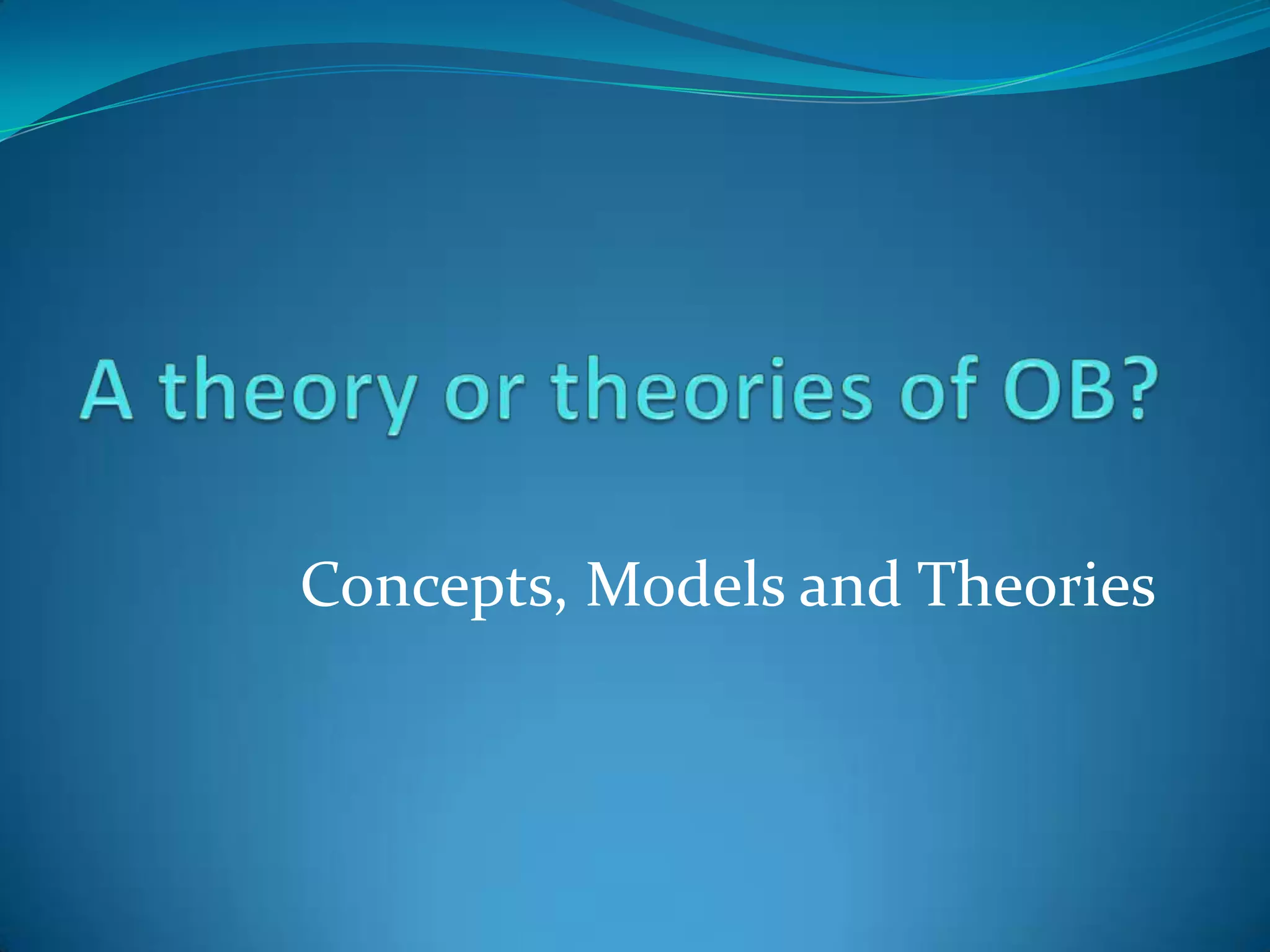 A theory or theories of OB?

Concepts, Models and Theories